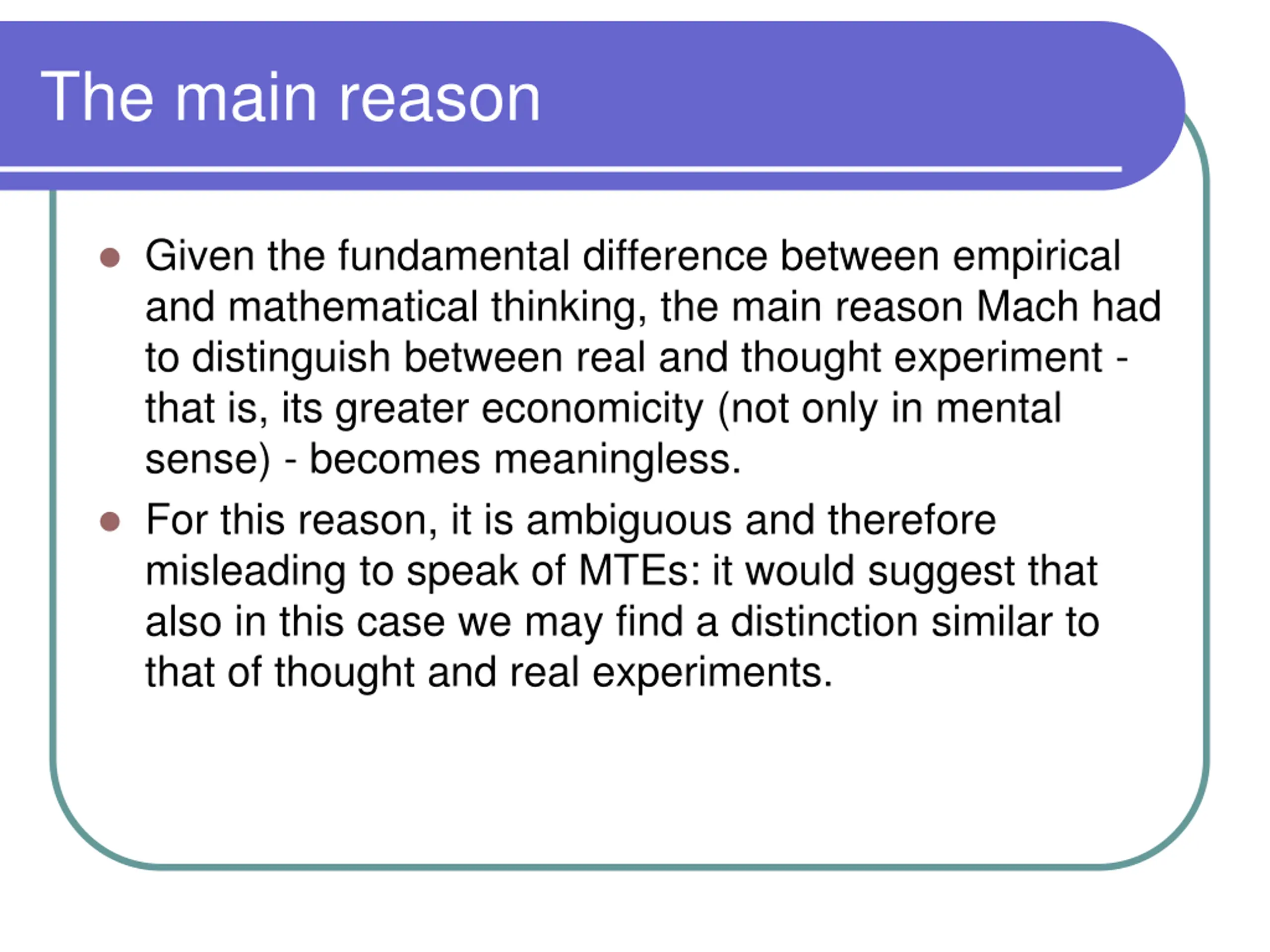 The main reason

- Given the fundamental difference between empirical and mathematical thinking, the main reason Mach had to distinguish between real and thought experiment - that is, its greater economicity (not only in mental sense) - becomes meaningless.
- For this reason, it is ambiguous and therefore misleading to speak of MTEs: it would suggest that also in this case we may find a distinction similar to that of thought and real experiments.